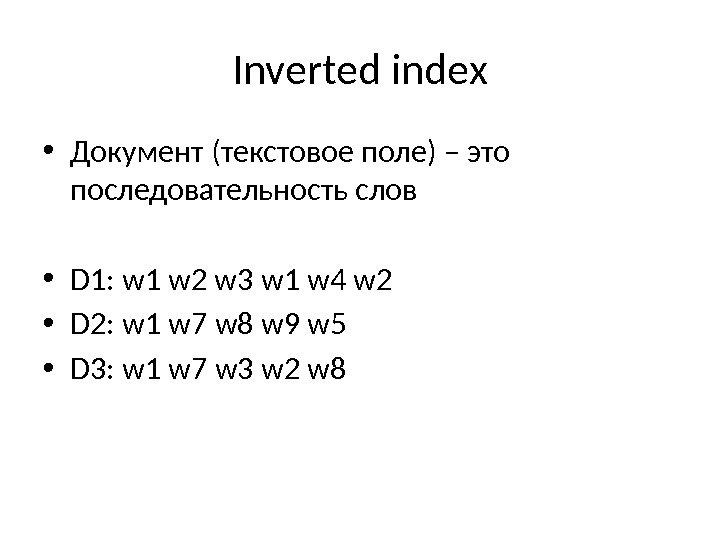 Inverted index

• Документ (текстовое поле) – это последовательность слов

• D1: w1 w2 w3 w1 w4 w2
• D2: w1 w7 w8 w9 w5
• D3: w1 w7 w3 w2 w8